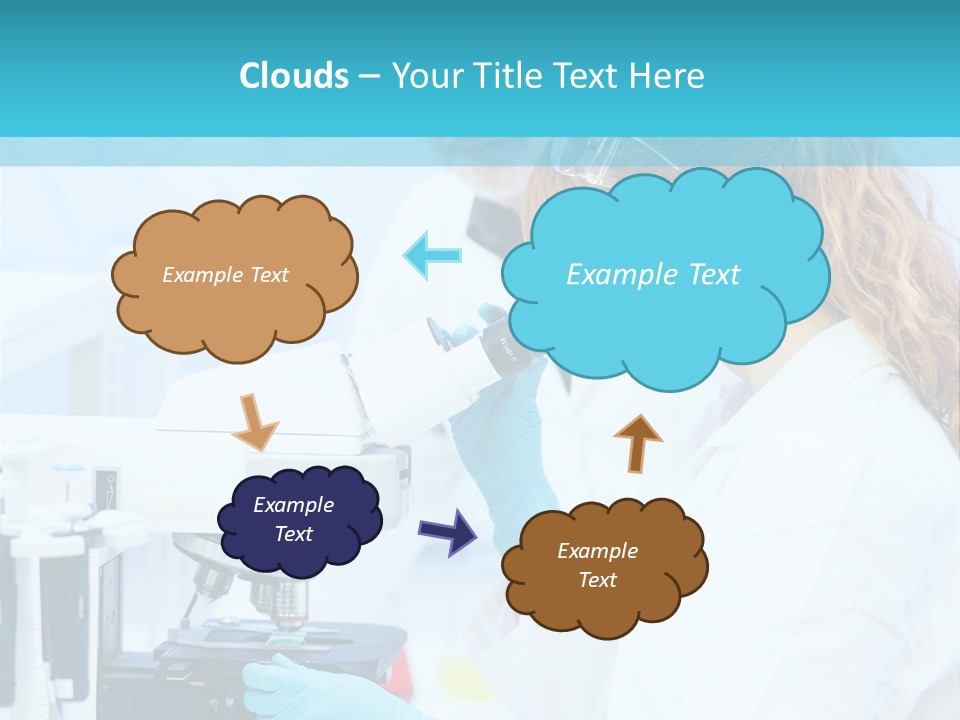 Clouds – Your Title Text Here

Example Text

Example Text

Example Text

Example Text